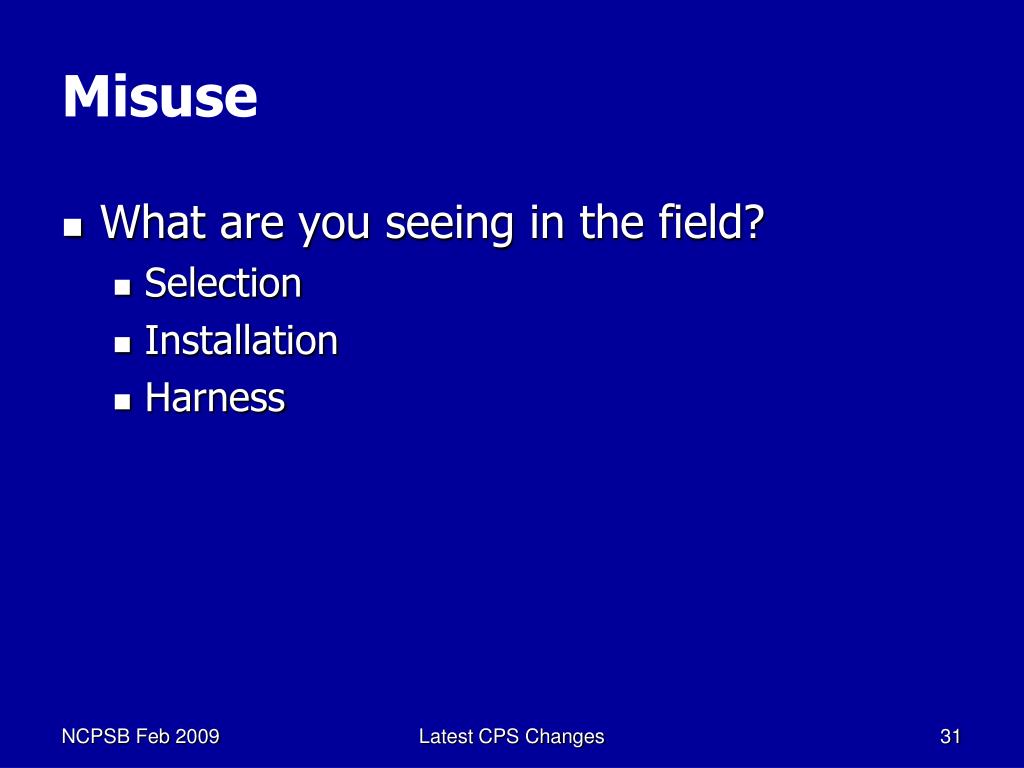 Misuse

- What are you seeing in the field?
  - Selection
  - Installation
  - Harness

NCPSB Feb 2009

Latest CPS Changes

31